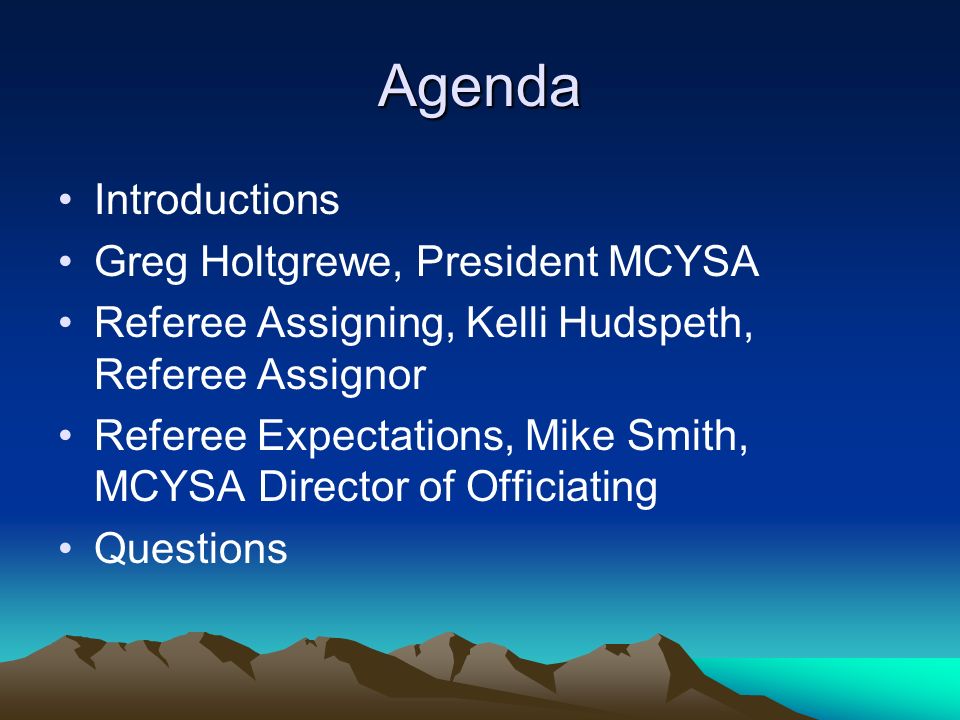 Agenda

• Introductions
• Greg Holtgrewe, President MCYSA
• Referee Assigning, Kelli Hudspeth, Referee Assignor
• Referee Expectations, Mike Smith, MCYSA Director of Officiating
• Questions